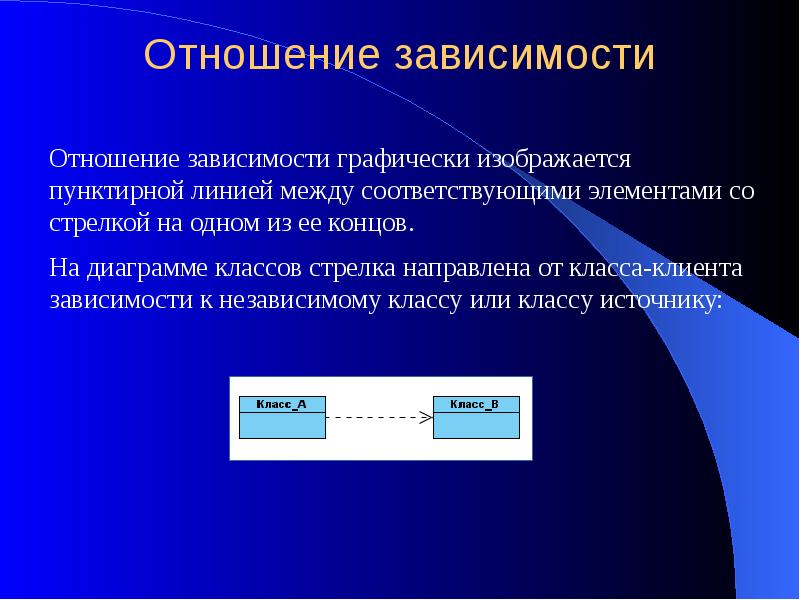 Отношение зависимости

Отношение зависимости графически изображается пунктирной линией между соответствующими элементами со стрелкой на одном из ее концов.

На диаграмме классов стрелка направлена от класса-клиента зависимости к независимому классу или классу источнику:

Класс_А

Класс_В